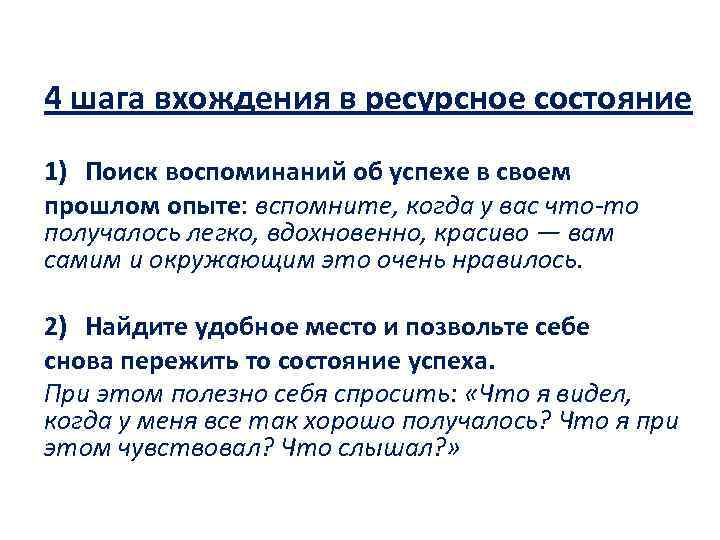 4 шага вхождения в ресурсное состояние

1) Поиск воспоминаний об успехе в своем прошлом опыте: вспомните, когда у вас что-то получалось легко, вдохновенно, красиво — вам самим и окружающим это очень нравилось.

2) Найдите удобное место и позвольте себе снова пережить то состояние успеха. При этом полезно себя спросить: «Что я видел, когда у меня все так хорошо получалось? Что я при этом чувствовал? Что слышал?»